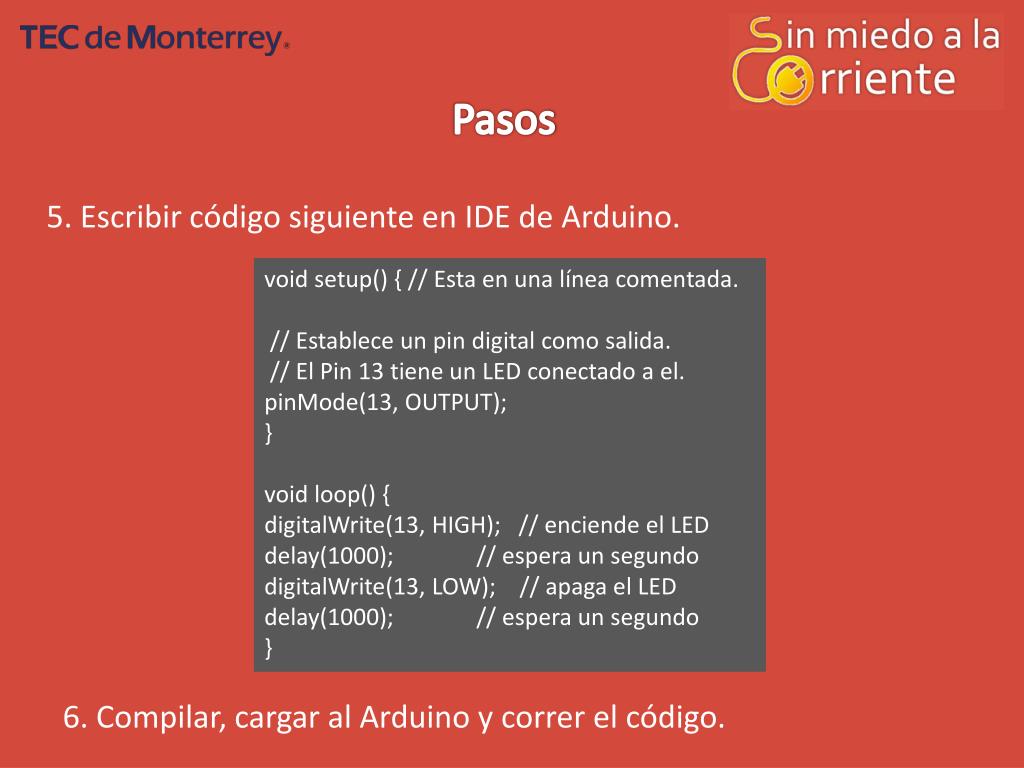 TEC de Monterrey®

Sin miedo a la Corriente

Pasos

5. Escribir código siguiente en IDE de Arduino.

void setup() { // Esta en una línea comentada.

 // Establece un pin digital como salida.
 // El Pin 13 tiene un LED conectado a el.
pinMode(13, OUTPUT);
}

void loop() {
digitalWrite(13, HIGH);   // enciende el LED
delay(1000);              // espera un segundo
digitalWrite(13, LOW);    // apaga el LED
delay(1000);              // espera un segundo
}

6. Compilar, cargar al Arduino y correr el código.